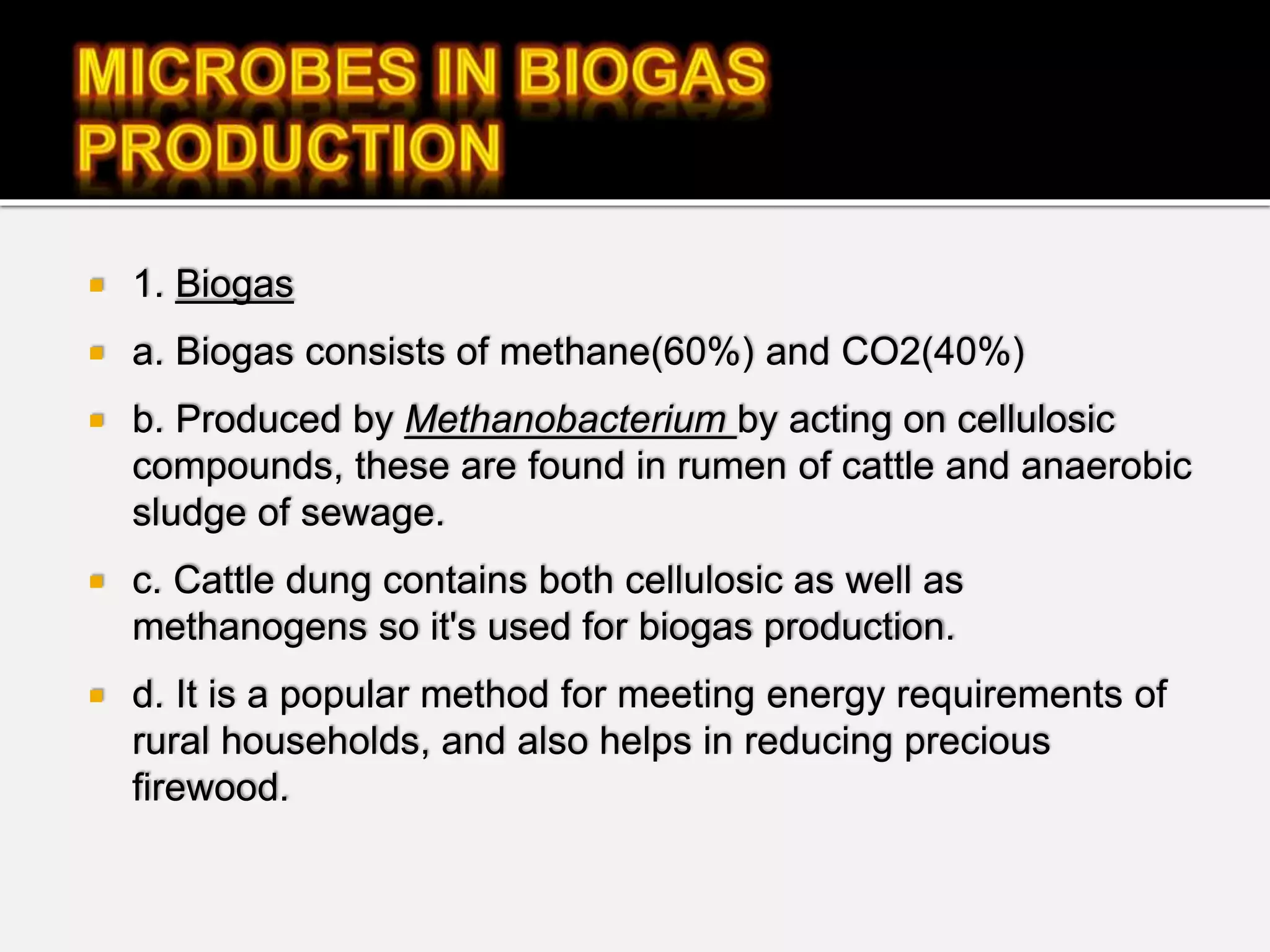 MICROBES IN BIOGAS PRODUCTION

1. Biogas

a. Biogas consists of methane(60%) and CO2(40%)

b. Produced by Methanobacterium by acting on cellulosic compounds, these are found in rumen of cattle and anaerobic sludge of sewage.

c. Cattle dung contains both cellulosic as well as methanogens so it's used for biogas production.

d. It is a popular method for meeting energy requirements of rural households, and also helps in reducing precious firewood.